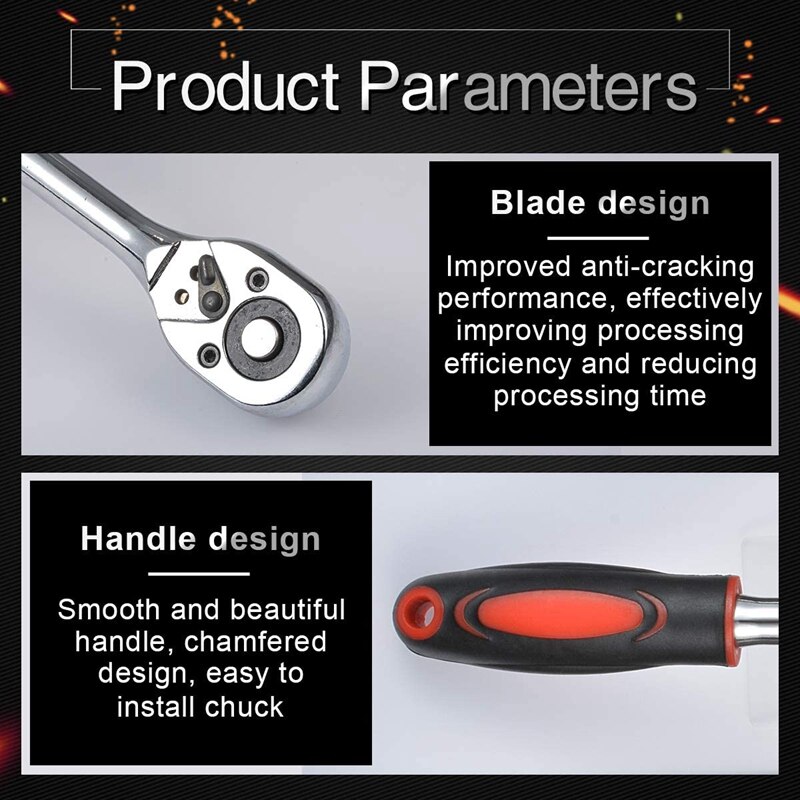 Product Parameters

Blade design

Improved anti-cracking performance, effectively improving processing efficiency and reducing processing time

Handle design

Smooth and beautiful handle, chamfered design, easy to install chuck